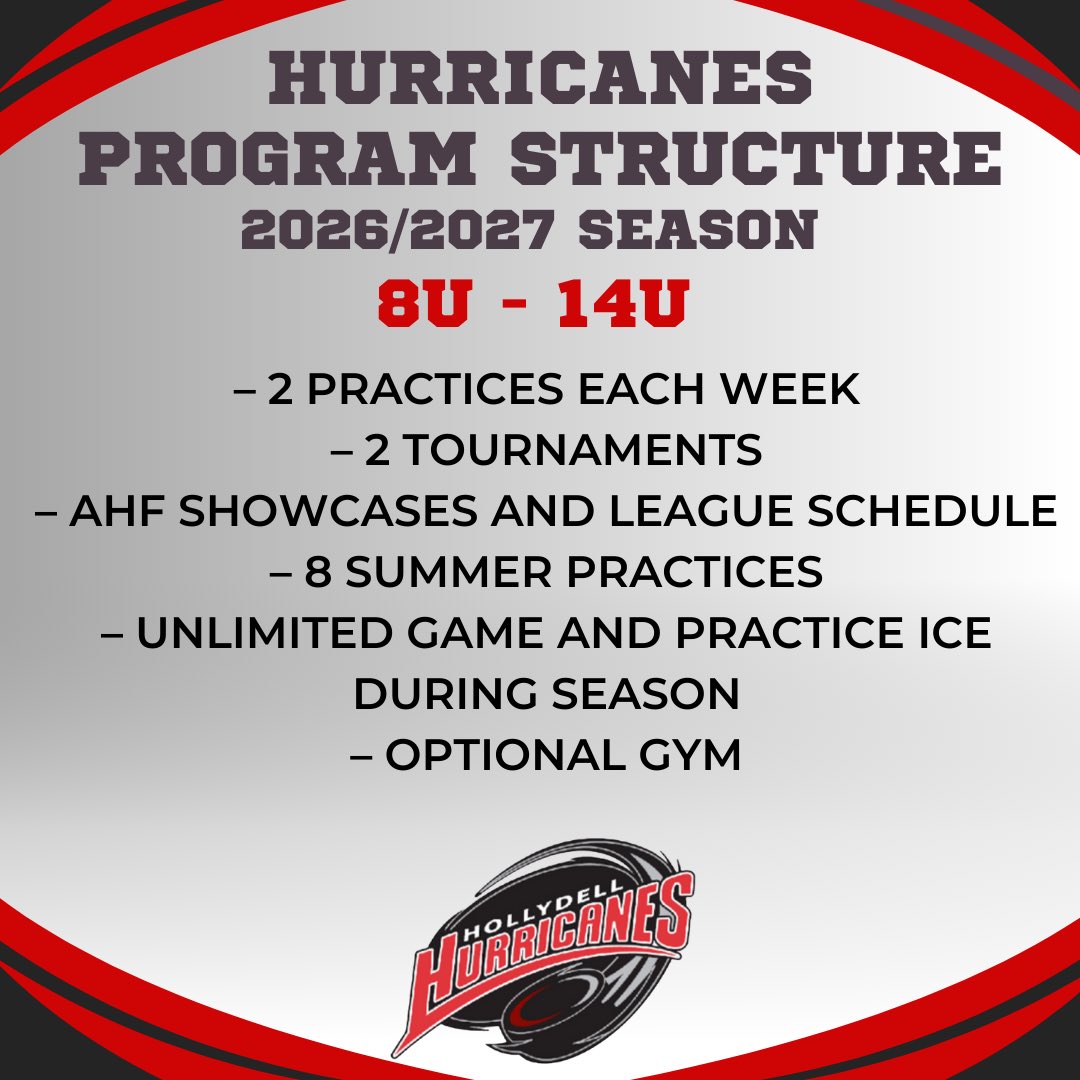 HURRICANES PROGRAM STRUCTURE
2026/2027 SEASON
8U - 14U

– 2 PRACTICES EACH WEEK
– 2 TOURNAMENTS
– AHF SHOWCASES AND LEAGUE SCHEDULE
– 8 SUMMER PRACTICES
– UNLIMITED GAME AND PRACTICE ICE DURING SEASON
– OPTIONAL GYM

HOLLYDELL
HURRICANES